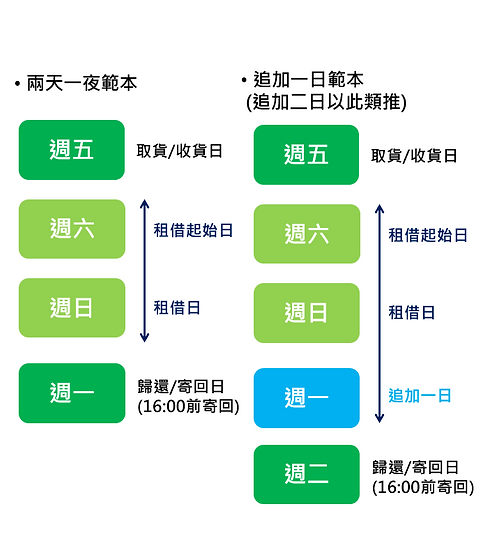 • 兩天一夜範本

週五
取貨/收貨日

週六
租借起始日

週日
租借日

週一
歸還/寄回日
(16:00前寄回)

• 追加一日範本
(追加二日以此類推)

週五
取貨/收貨日

週六
租借起始日

週日
租借日

週一
追加一日

週二
歸還/寄回日
(16:00前寄回)